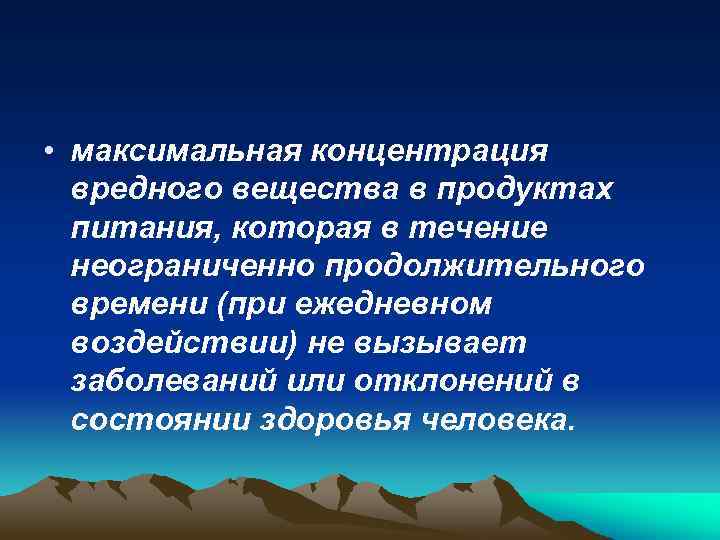 • максимальная концентрация вредного вещества в продуктах питания, которая в течение неограниченно продолжительного времени (при ежедневном воздействии) не вызывает заболеваний или отклонений в состоянии здоровья человека.